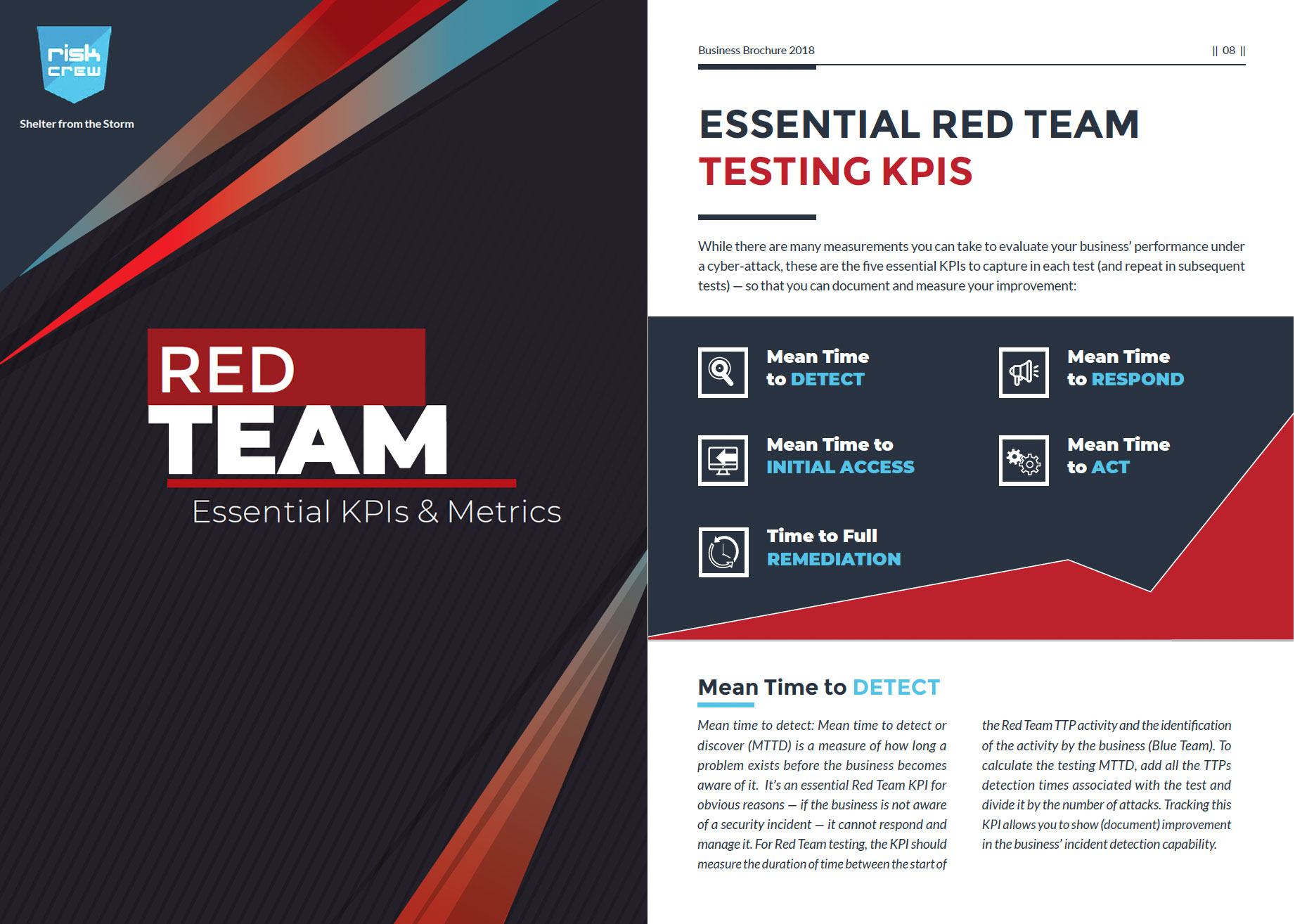 risk crew

Shelter from the Storm

RED TEAM

Essential KPIs & Metrics

Business Brochure 2018

|| 08 ||

ESSENTIAL RED TEAM TESTING KPIS

While there are many measurements you can take to evaluate your business' performance under a cyber-attack, these are the five essential KPIs to capture in each test (and repeat in subsequent tests) — so that you can document and measure your improvement:

Mean Time to DETECT

Mean Time to RESPOND

Mean Time to INITIAL ACCESS

Mean Time to ACT

Time to Full REMEDIATION

Mean Time to DETECT

Mean time to detect: Mean time to detect or discover (MTTD) is a measure of how long a problem exists before the business becomes aware of it. It's an essential Red Team KPI for obvious reasons — if the business is not aware of a security incident — it cannot respond and manage it. For Red Team testing, the KPI should measure the duration of time between the start of the Red Team TTP activity and the identification of the activity by the business (Blue Team). To calculate the testing MTTD, add all the TTPs detection times associated with the test and divide it by the number of attacks. Tracking this KPI allows you to show (document) improvement in the business' incident detection capability.